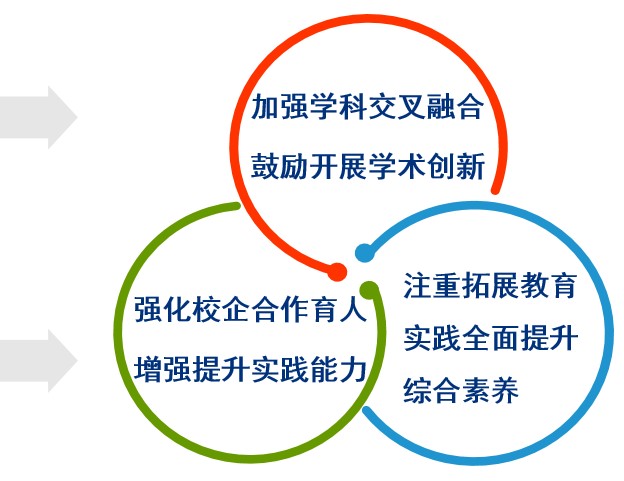 加强学科交叉融合
鼓励开展学术创新

强化校企合作育人
增强提升实践能力

注重拓展教育
实践全面提升
综合素养